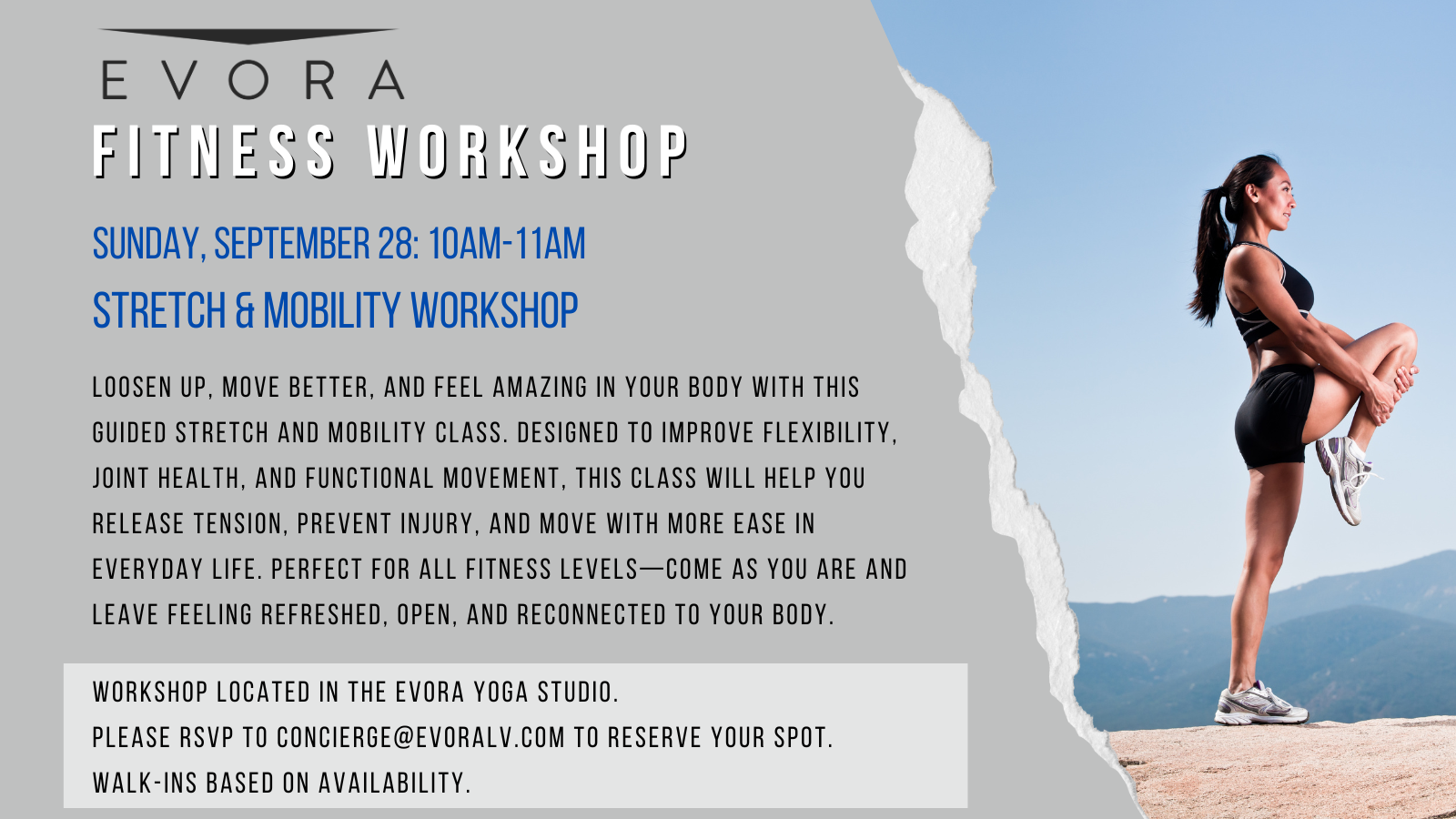 EVORA

FITNESS WORKSHOP

SUNDAY, SEPTEMBER 28: 10AM-11AM

STRETCH & MOBILITY WORKSHOP

LOOSEN UP, MOVE BETTER, AND FEEL AMAZING IN YOUR BODY WITH THIS GUIDED STRETCH AND MOBILITY CLASS. DESIGNED TO IMPROVE FLEXIBILITY, JOINT HEALTH, AND FUNCTIONAL MOVEMENT, THIS CLASS WILL HELP YOU RELEASE TENSION, PREVENT INJURY, AND MOVE WITH MORE EASE IN EVERYDAY LIFE. PERFECT FOR ALL FITNESS LEVELS—COME AS YOU ARE AND LEAVE FEELING REFRESHED, OPEN, AND RECONNECTED TO YOUR BODY.

WORKSHOP LOCATED IN THE EVORA YOGA STUDIO.
PLEASE RSVP TO CONCIERGE@EVORALV.COM TO RESERVE YOUR SPOT.
WALK-INS BASED ON AVAILABILITY.